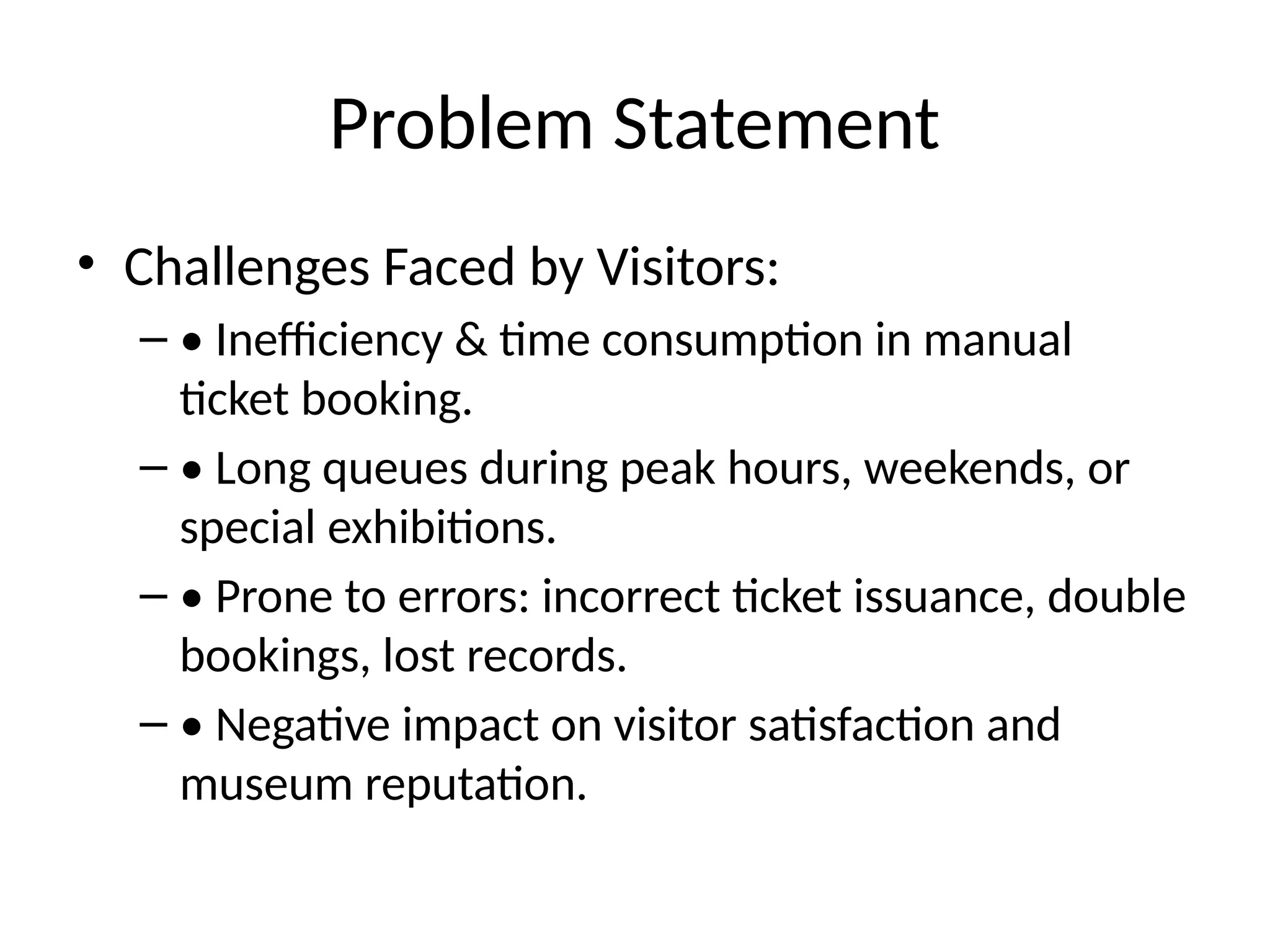 Problem Statement

• Challenges Faced by Visitors:
– • Inefficiency & time consumption in manual ticket booking.
– • Long queues during peak hours, weekends, or special exhibitions.
– • Prone to errors: incorrect ticket issuance, double bookings, lost records.
– • Negative impact on visitor satisfaction and museum reputation.